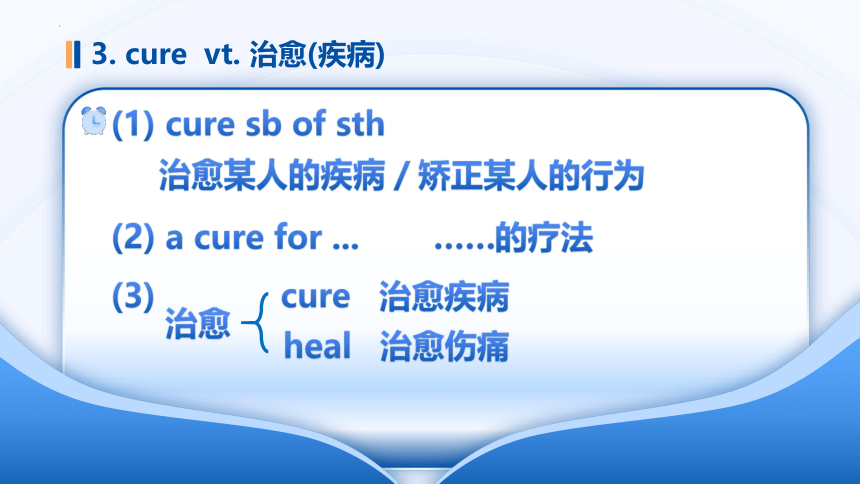 3. cure vt. 治愈(疾病)

(1) cure sb of sth
治愈某人的疾病 / 矫正某人的行为

(2) a cure for ... ……的疗法

(3) 治愈 cure 治愈疾病
heal 治愈伤痛